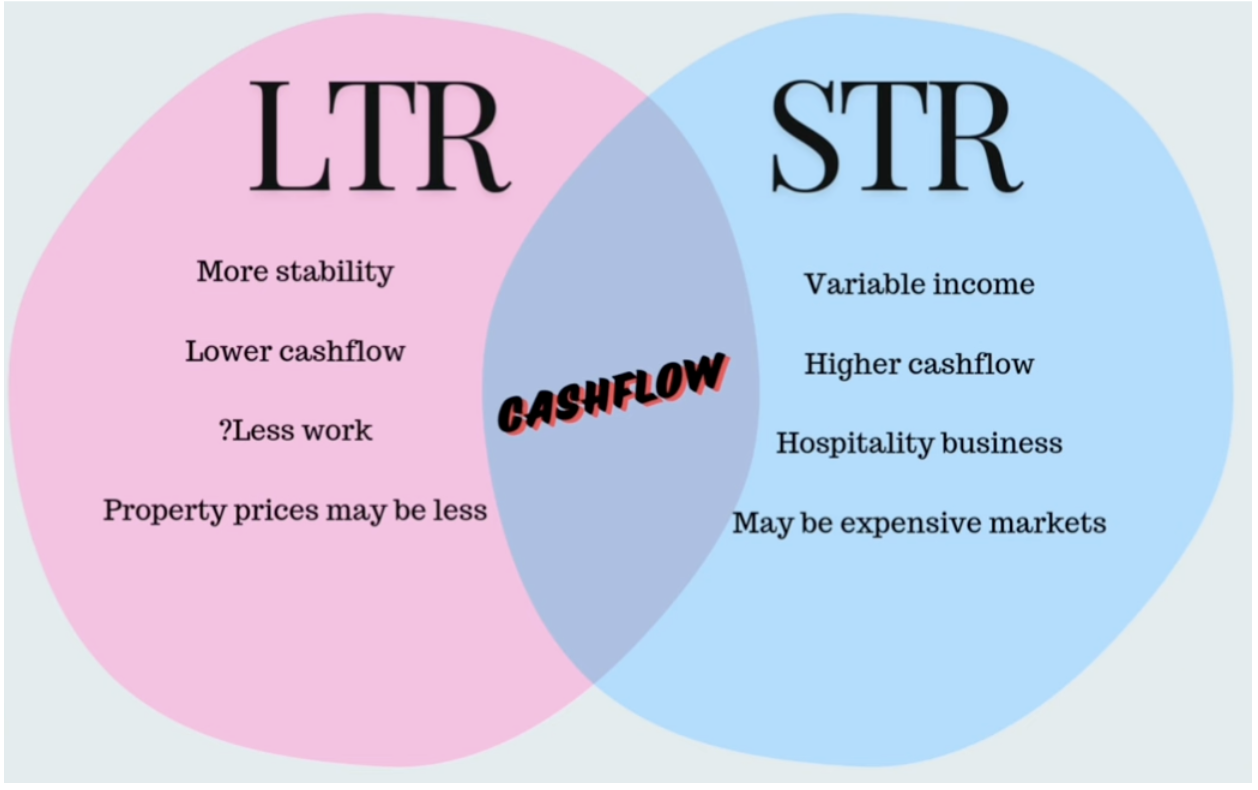 LTR

More stability

Lower cashflow

?Less work

Property prices may be less

CASHFLOW

STR

Variable income

Higher cashflow

Hospitality business

May be expensive markets